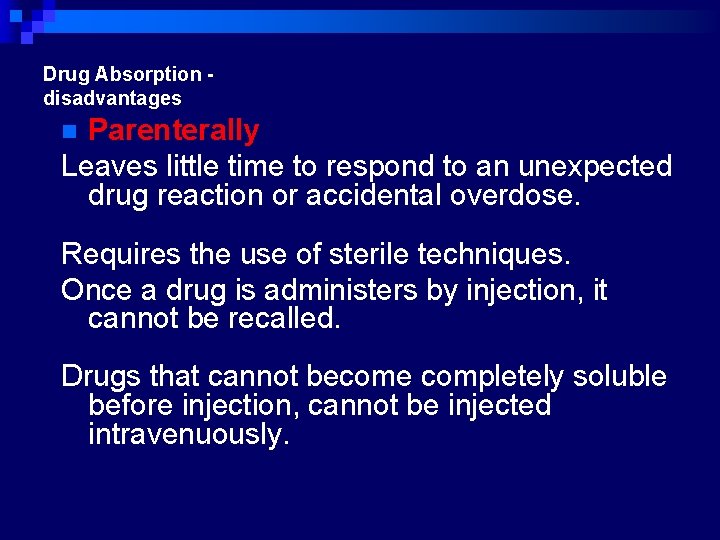 Drug Absorption - disadvantages

Parenterally

Leaves little time to respond to an unexpected drug reaction or accidental overdose.

Requires the use of sterile techniques.

Once a drug is administers by injection, it cannot be recalled.

Drugs that cannot become completely soluble before injection, cannot be injected intravenuously.